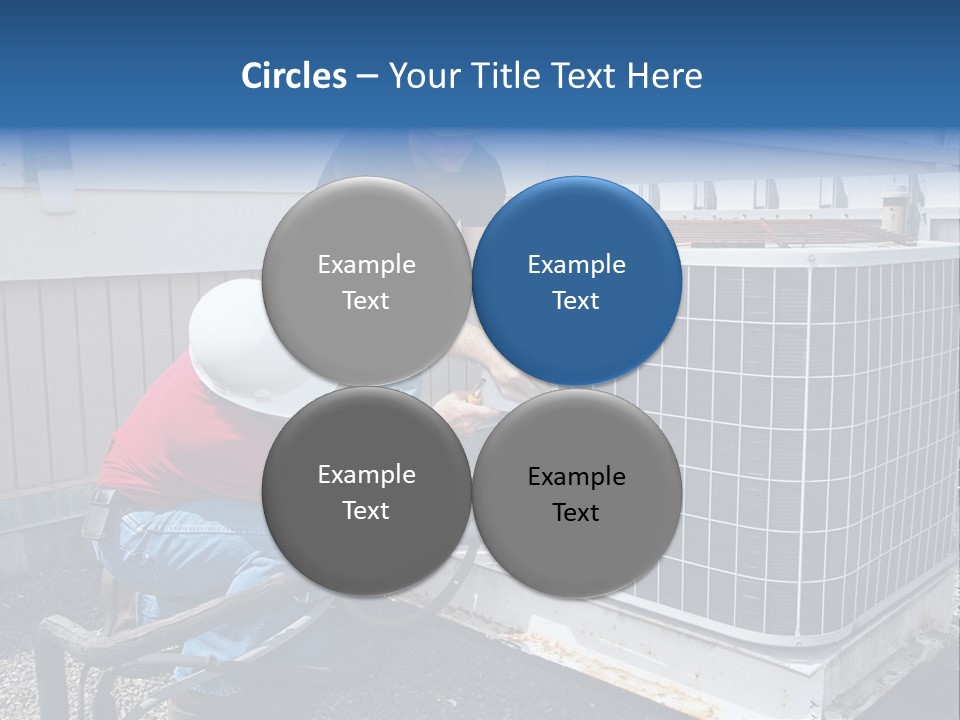 Circles – Your Title Text Here

Example Text

Example Text

Example Text

Example Text